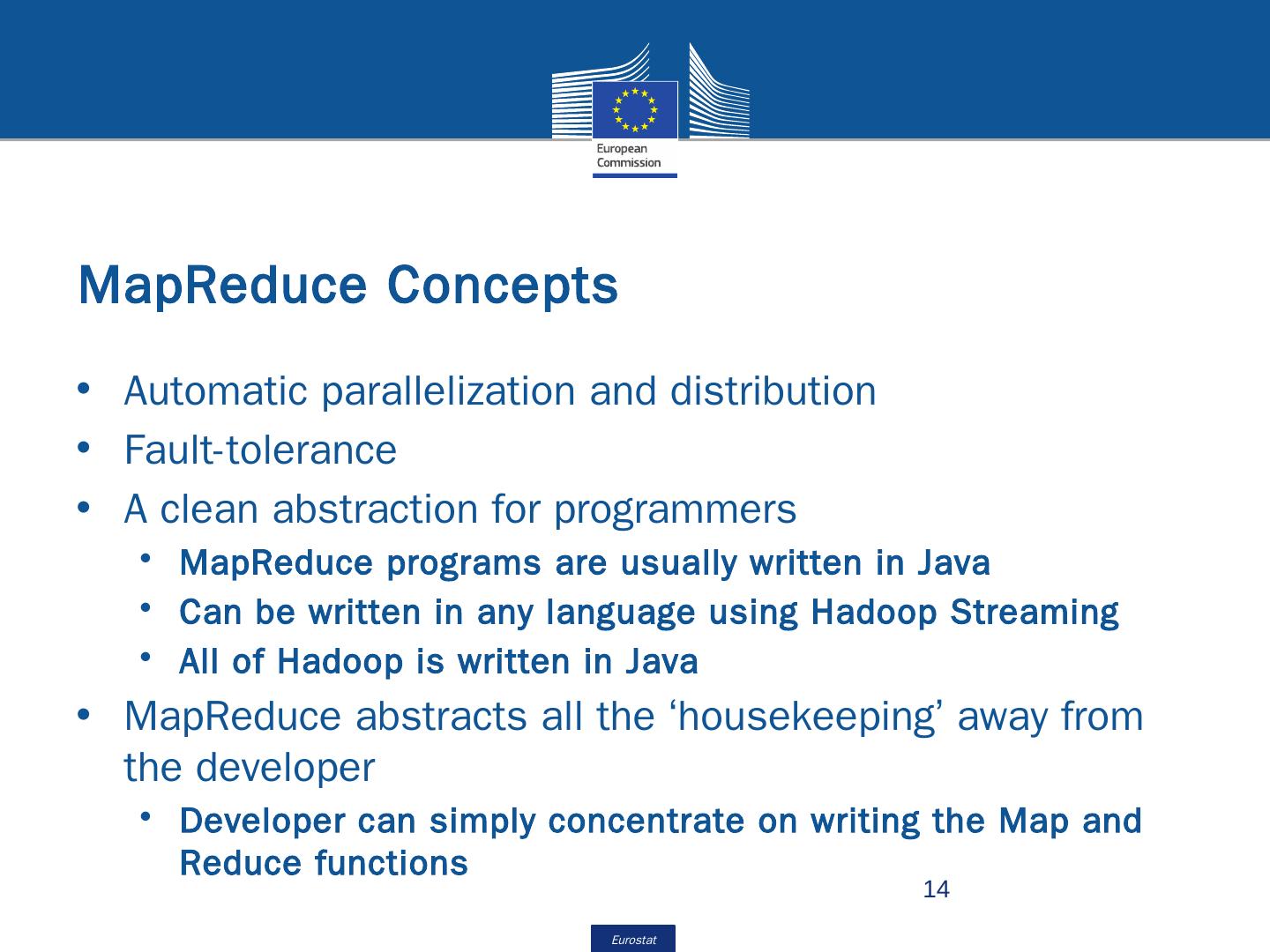 European Commission

MapReduce Concepts

• Automatic parallelization and distribution
• Fault-tolerance
• A clean abstraction for programmers
  • MapReduce programs are usually written in Java
  • Can be written in any language using Hadoop Streaming
  • All of Hadoop is written in Java
• MapReduce abstracts all the ‘housekeeping’ away from the developer
  • Developer can simply concentrate on writing the Map and Reduce functions

14

Eurostat